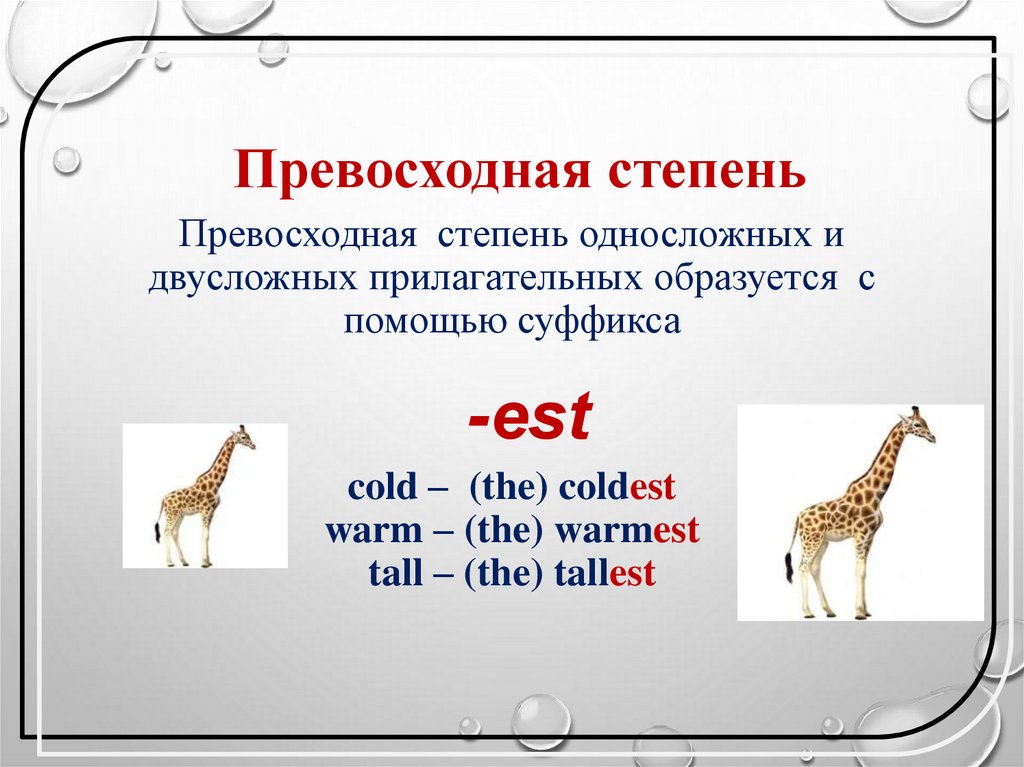 Превосходная степень

Превосходная степень односложных и двусложных прилагательных образуется с помощью суффикса

-est

cold – (the) coldest
warm – (the) warmest
tall – (the) tallest